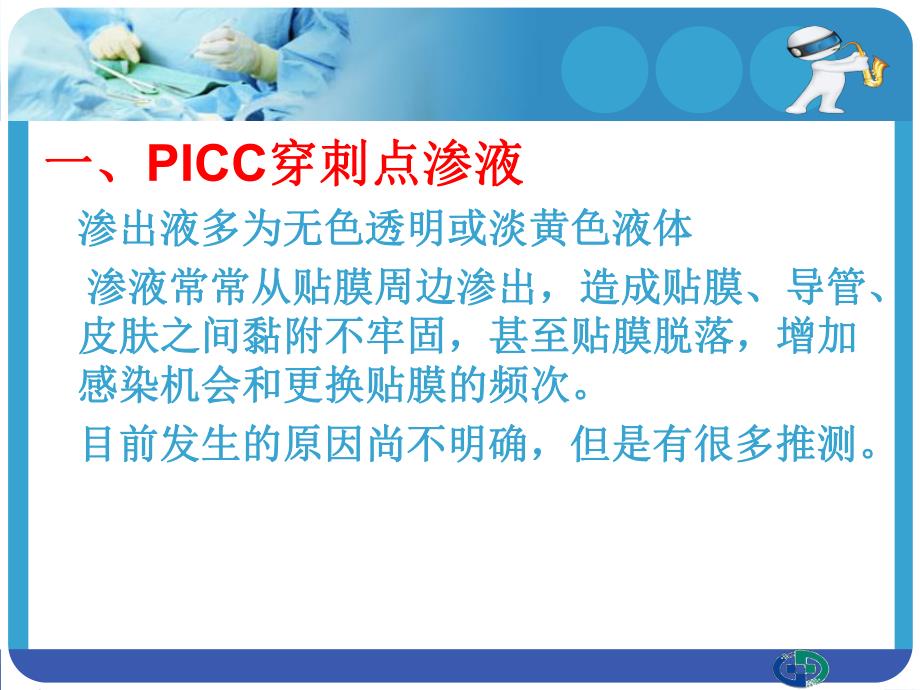 一、PICC穿刺点渗液

渗出液多为无色透明或淡黄色液体

渗液常常从贴膜周边渗出，造成贴膜、导管、皮肤之间黏附不牢固，甚至贴膜脱落，增加感染机会和更换贴膜的频次。

目前发生的原因尚不明确，但是有很多推测。